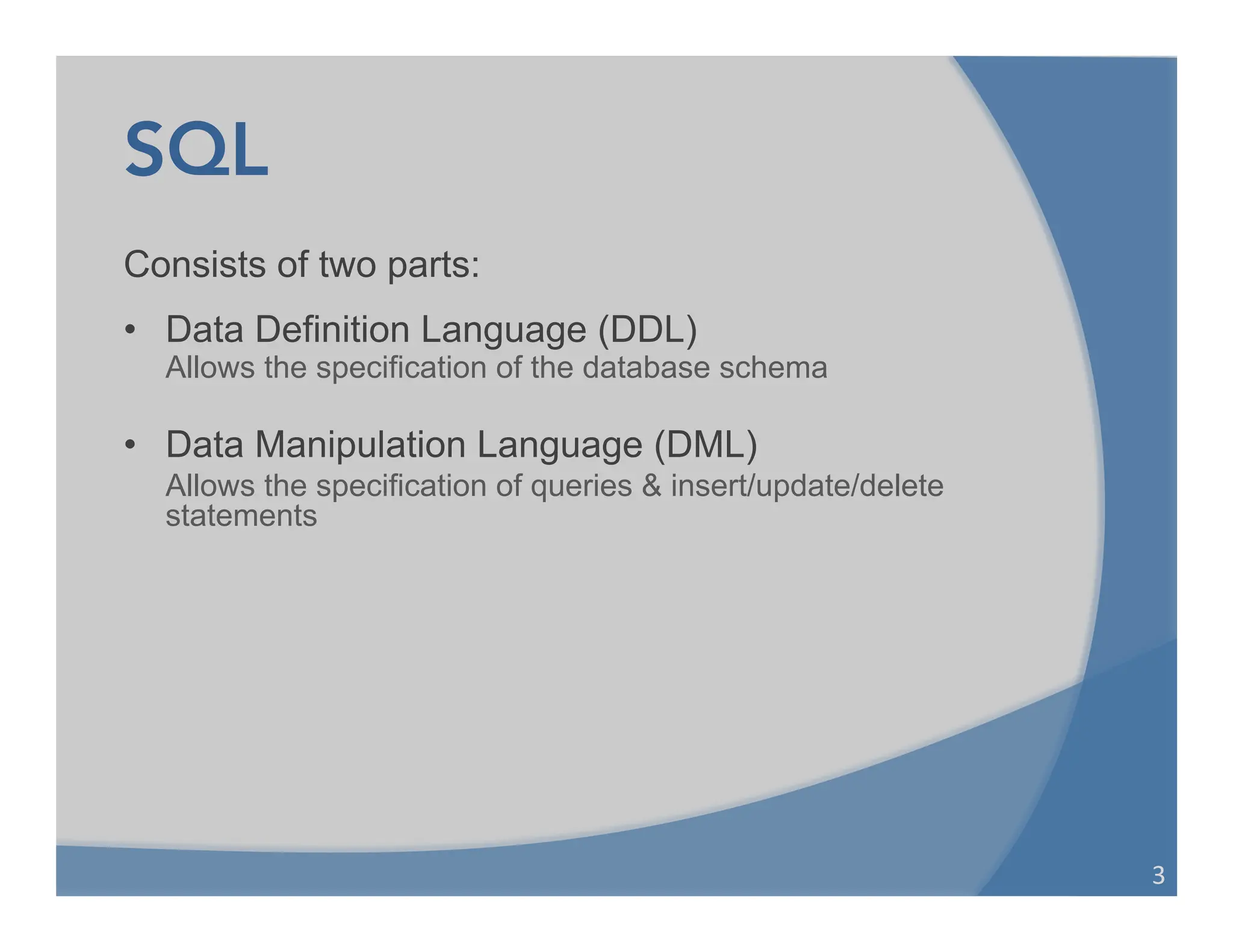 SQL

Consists of two parts:

• Data Definition Language (DDL)
Allows the specification of the database schema

• Data Manipulation Language (DML)
Allows the specification of queries & insert/update/delete statements

3